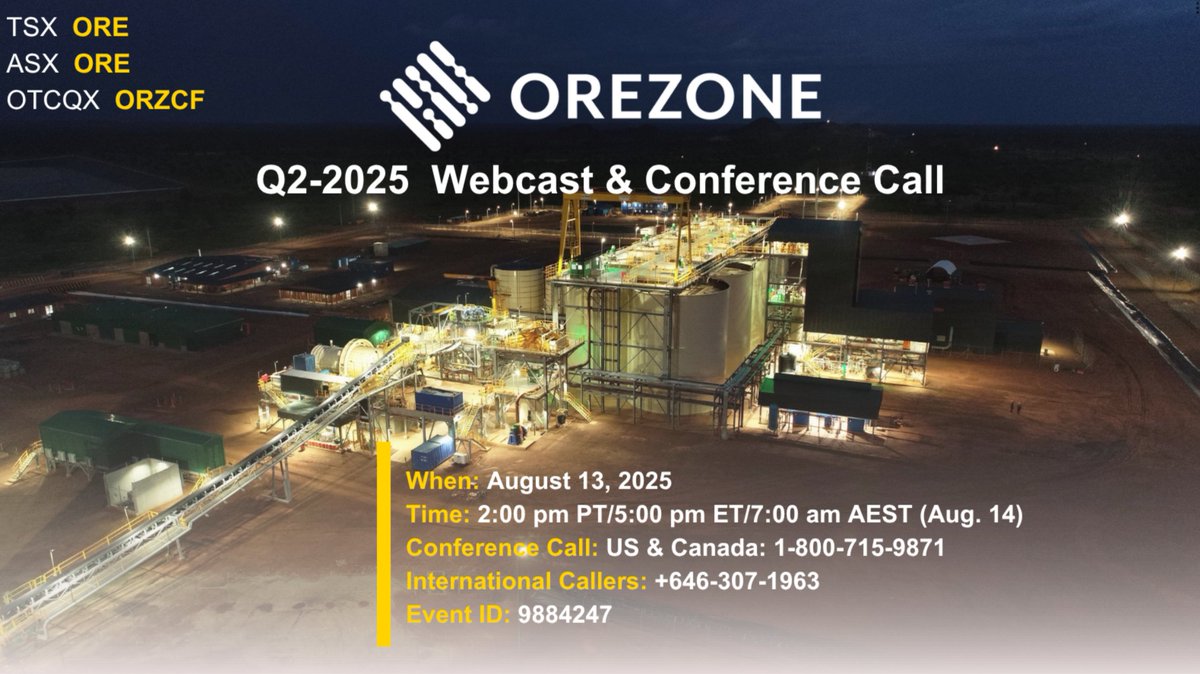 TSX ORE
ASX ORE
OTCQX ORZCF

OREZONE

Q2-2025 Webcast & Conference Call

When: August 13, 2025
Time: 2:00 pm PT/5:00 pm ET/7:00 am AEST (Aug. 14)
Conference Call: US & Canada: 1-800-715-9871
International Callers: +646-307-1963
Event ID: 9884247